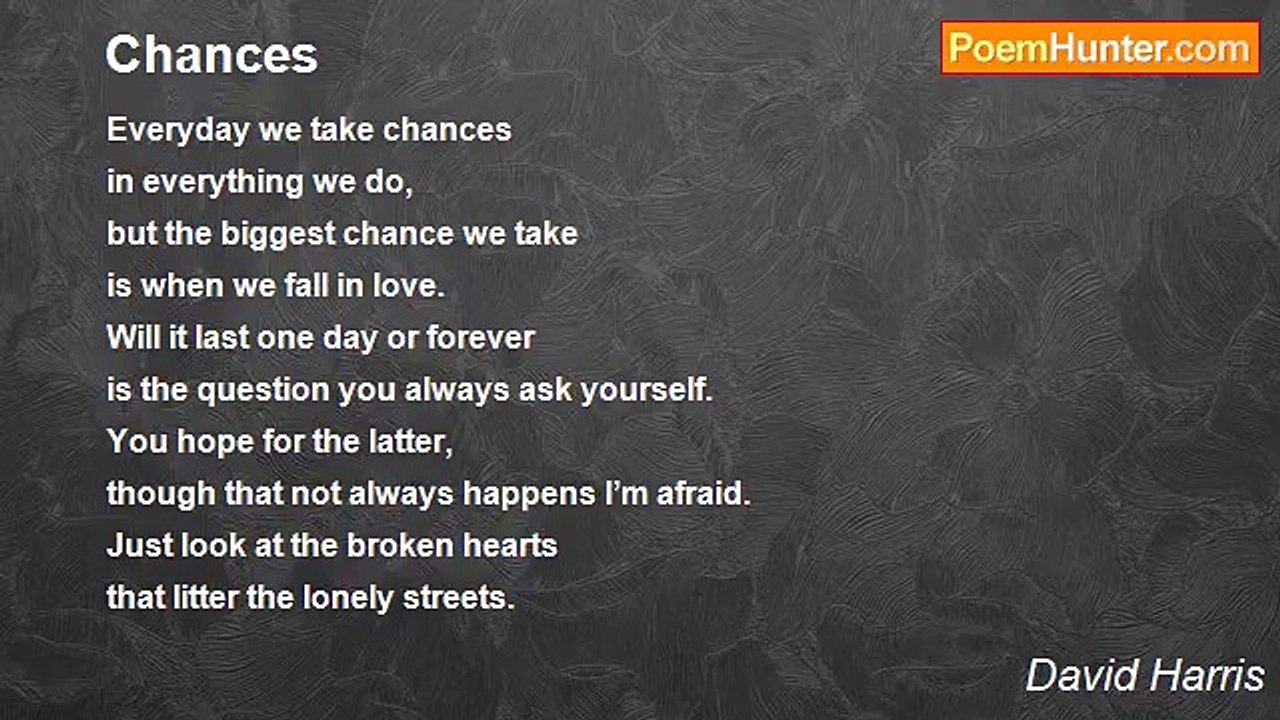 Chances

PoemHunter.com

Everyday we take chances
in everything we do,
but the biggest chance we take
is when we fall in love.
Will it last one day or forever
is the question you always ask yourself.
You hope for the latter,
though that not always happens I'm afraid.
Just look at the broken hearts
that litter the lonely streets.

David Harris